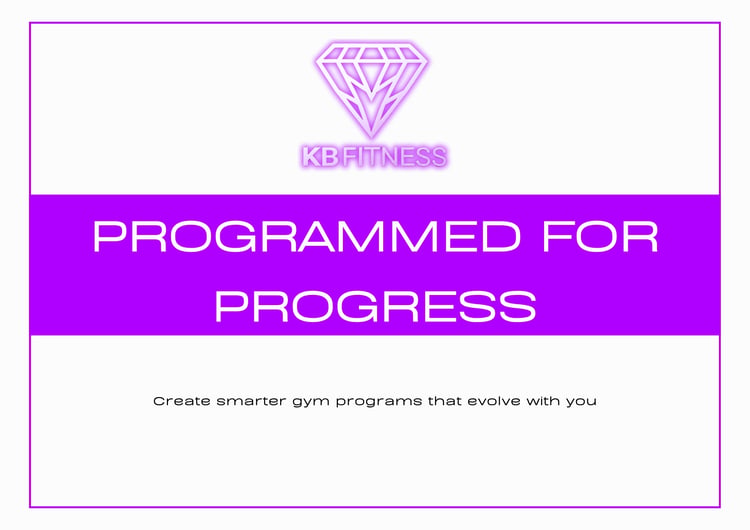 KB FITNESS

PROGRAMMED FOR PROGRESS

Create smarter gym programs that evolve with you